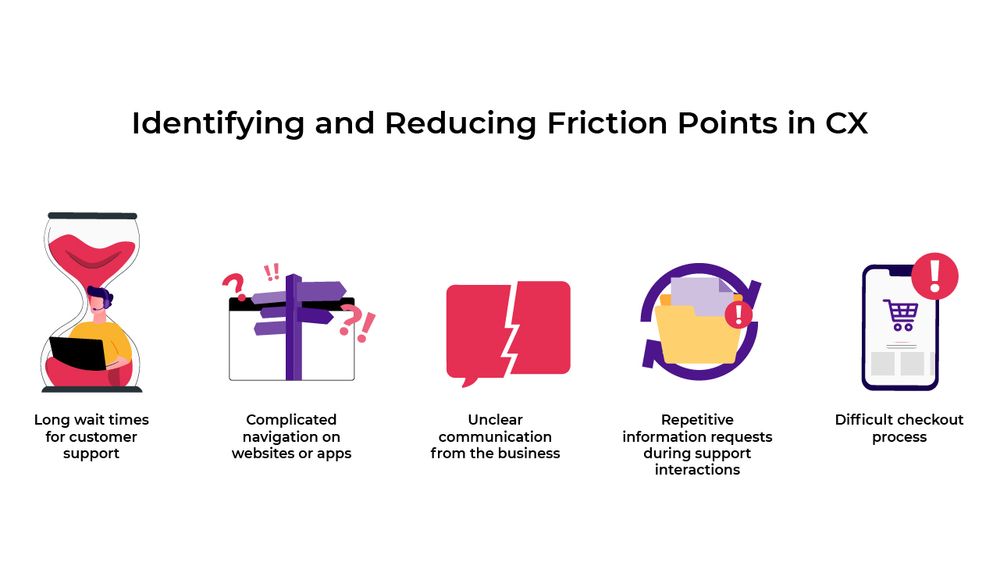 Identifying and Reducing Friction Points in CX

Long wait times for customer support

Complicated navigation on websites or apps

Unclear communication from the business

Repetitive information requests during support interactions

Difficult checkout process